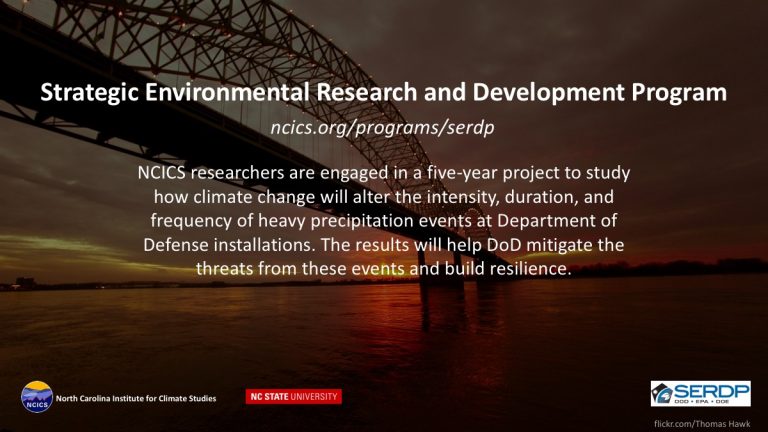 Strategic Environmental Research and Development Program

ncics.org/programs/serdp

NCICS researchers are engaged in a five-year project to study how climate change will alter the intensity, duration, and frequency of heavy precipitation events at Department of Defense installations. The results will help DoD mitigate the threats from these events and build resilience.

NCICS North Carolina Institute for Climate Studies

NC STATE UNIVERSITY

SERDP DOD • EPA • DOE

flickr.com/Thomas Hawk